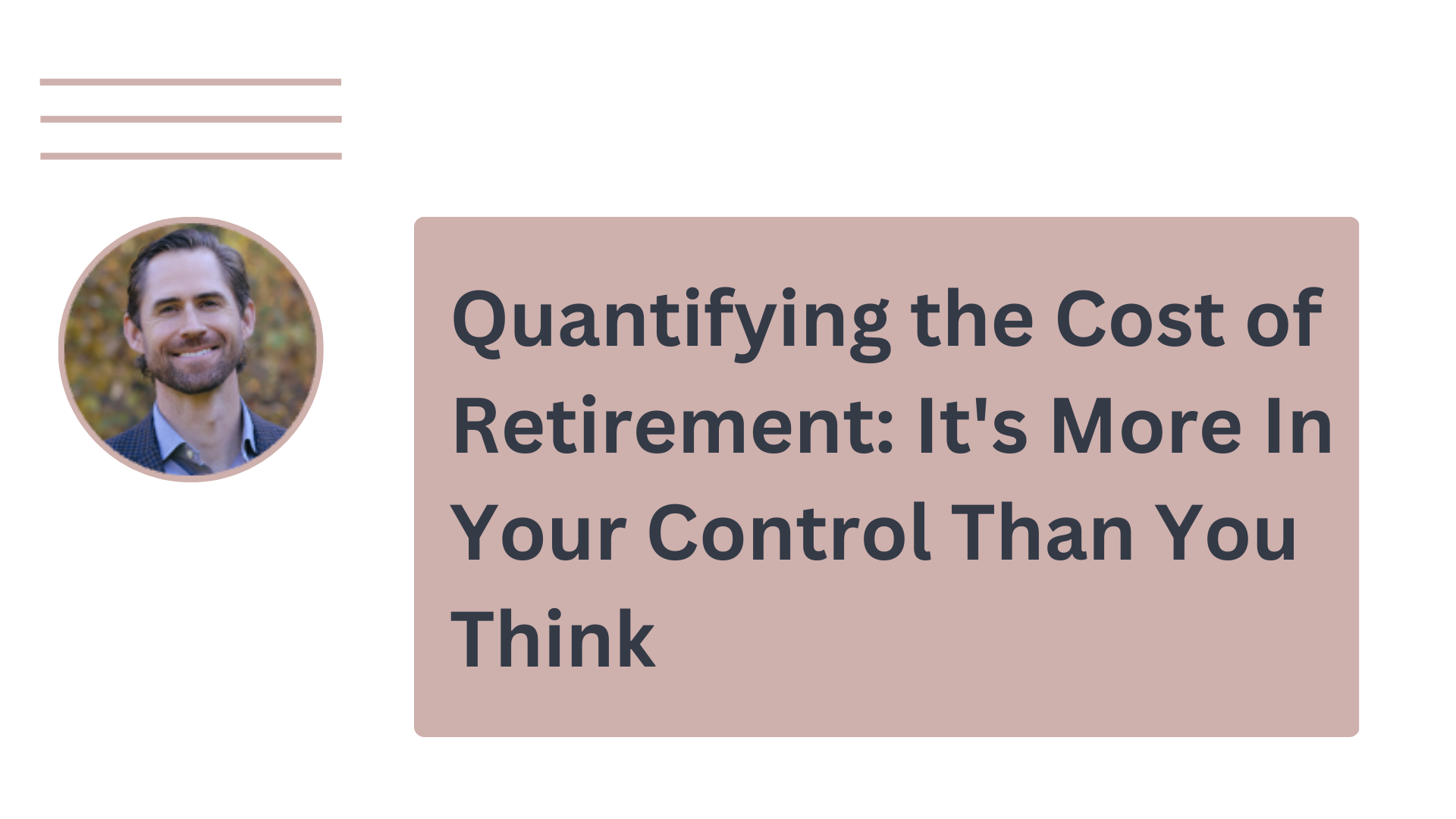 Quantifying the Cost of Retirement: It's More In Your Control Than You Think